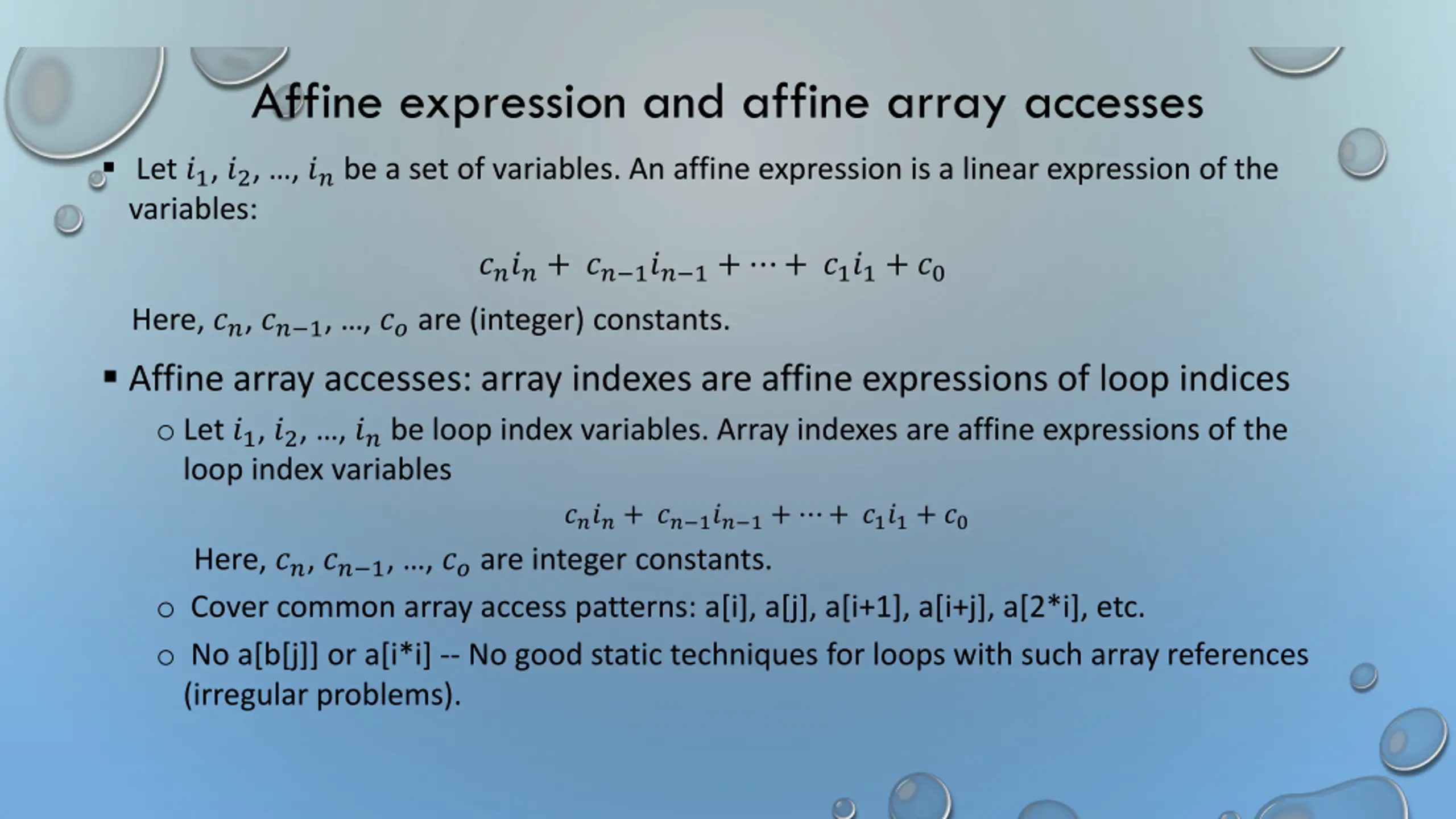 Affine expression and affine array accesses

▪ Let $i_1, i_2, \ldots, i_n$ be a set of variables. An affine expression is a linear expression of the variables:

$c_n i_n + c_{n-1} i_{n-1} + \cdots + c_1 i_1 + c_0$

Here, $c_n, c_{n-1}, \ldots, c_o$ are (integer) constants.

▪ Affine array accesses: array indexes are affine expressions of loop indices

○ Let $i_1, i_2, \ldots, i_n$ be loop index variables. Array indexes are affine expressions of the loop index variables

$c_n i_n + c_{n-1} i_{n-1} + \cdots + c_1 i_1 + c_0$

Here, $c_n, c_{n-1}, \ldots, c_o$ are integer constants.

○ Cover common array access patterns: a[i], a[j], a[i+1], a[i+j], a[2*i], etc.

○ No a[b[j]] or a[i*i] -- No good static techniques for loops with such array references (irregular problems).